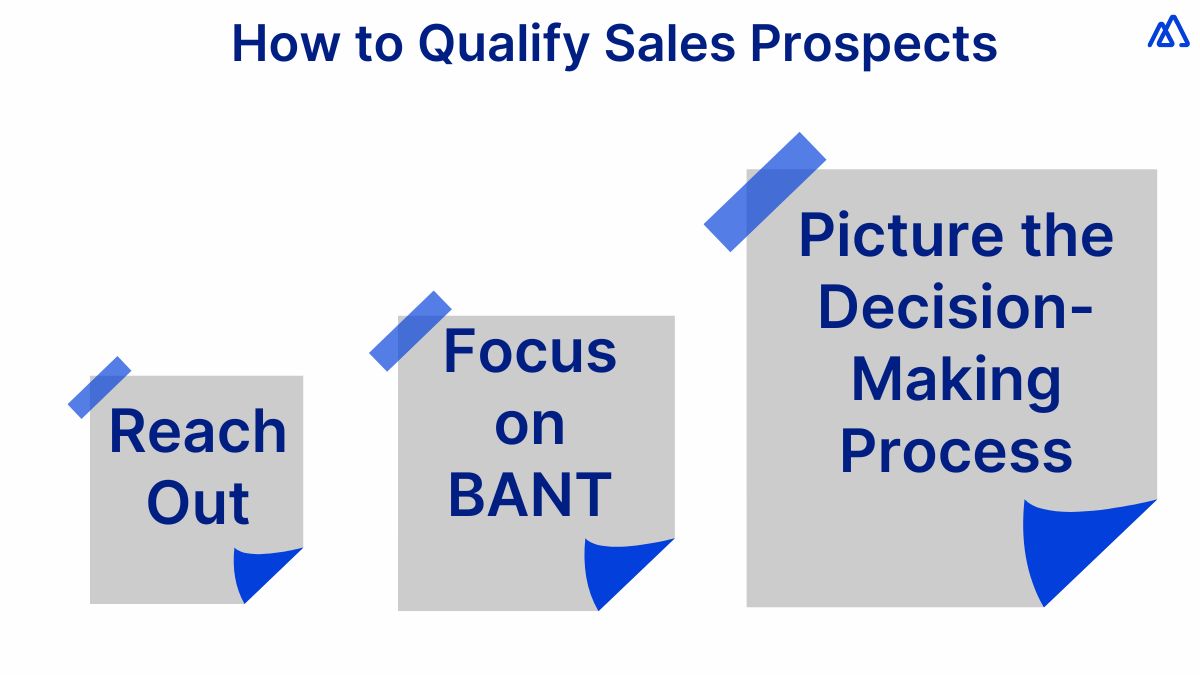 How to Qualify Sales Prospects

Reach Out

Focus on BANT

Picture the Decision-Making Process